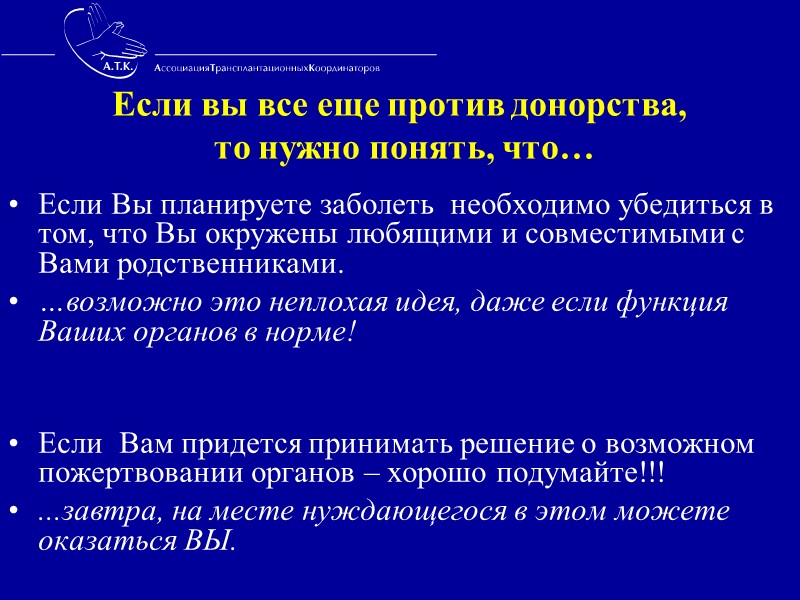 А.Т.К.
АссоциацияТрансплантационныхКоординаторов

Если вы все еще против донорства, то нужно понять, что…

• Если Вы планируете заболеть необходимо убедиться в том, что Вы окружены любящими и совместимыми с Вами родственниками.
• …возможно это неплохая идея, даже если функция Ваших органов в норме!

• Если Вам придется принимать решение о возможном пожертвовании органов – хорошо подумайте!!!
• ...завтра, на месте нуждающегося в этом можете оказаться ВЫ.